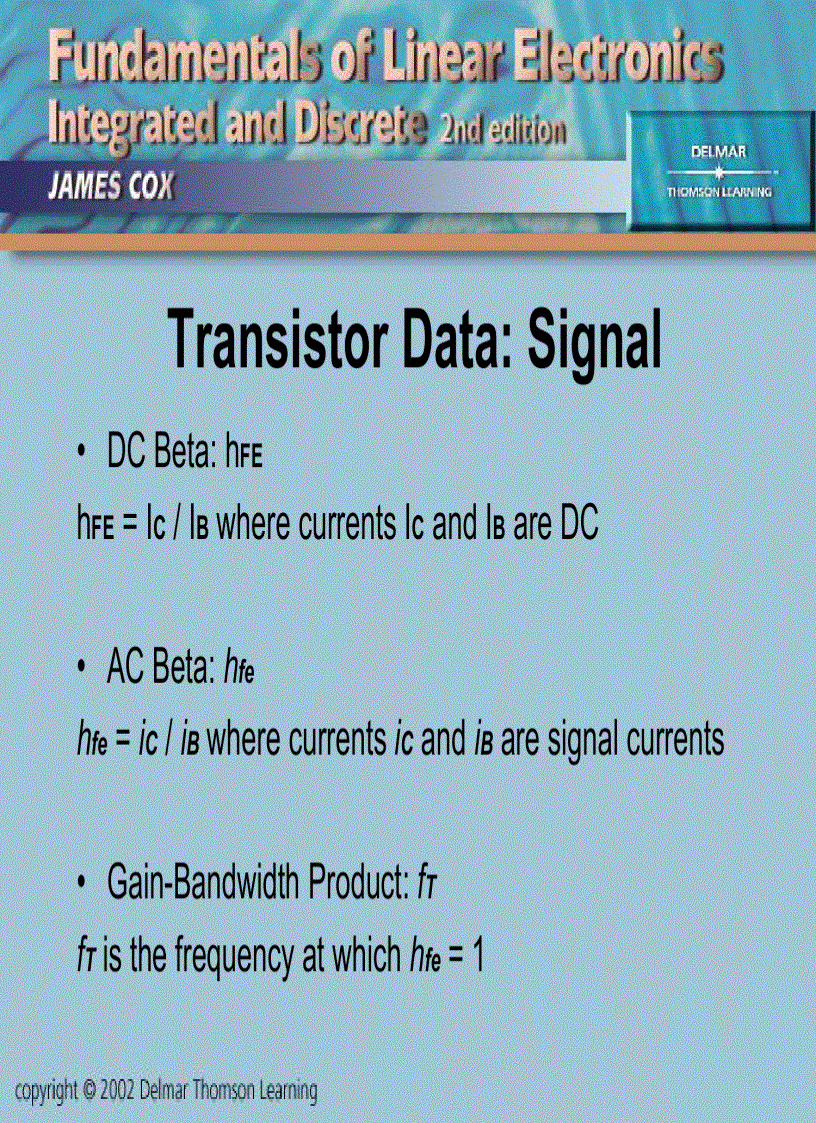 Fundamentals of Linear Electronics
Integrated and Discrete 2nd edition
JAMES COX

DELMAR
THOMSON LEARNING

Transistor Data: Signal

• DC Beta: $h_{FE}$

$h_{FE} = I_C / I_B$ where currents $I_C$ and $I_B$ are DC

• AC Beta: $h_{fe}$

$h_{fe} = i_C / i_B$ where currents $i_C$ and $i_B$ are signal currents

• Gain-Bandwidth Product: $f_T$

$f_T$ is the frequency at which $h_{fe} = 1$

copyright © 2002 Delmar Thomson Learning